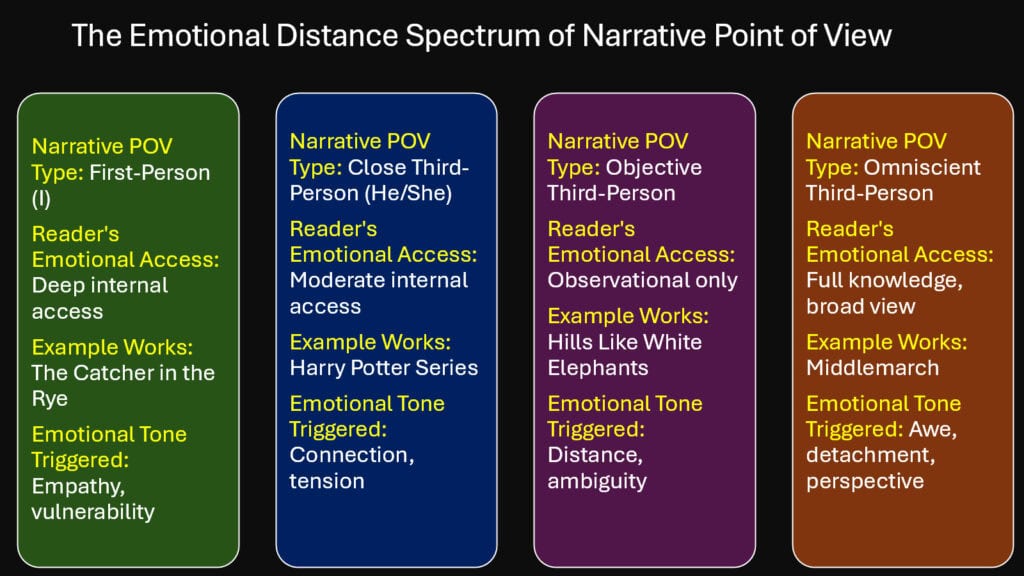 The Emotional Distance Spectrum of Narrative Point of View

Narrative POV Type: First-Person (I)

Reader's Emotional Access: Deep internal access

Example Works: The Catcher in the Rye

Emotional Tone Triggered: Empathy, vulnerability

Narrative POV Type: Close Third-Person (He/She)

Reader's Emotional Access: Moderate internal access

Example Works: Harry Potter Series

Emotional Tone Triggered: Connection, tension

Narrative POV Type: Objective Third-Person

Reader's Emotional Access: Observational only

Example Works: Hills Like White Elephants

Emotional Tone Triggered: Distance, ambiguity

Narrative POV Type: Omniscient Third-Person

Reader's Emotional Access: Full knowledge, broad view

Example Works: Middlemarch

Emotional Tone Triggered: Awe, detachment, perspective